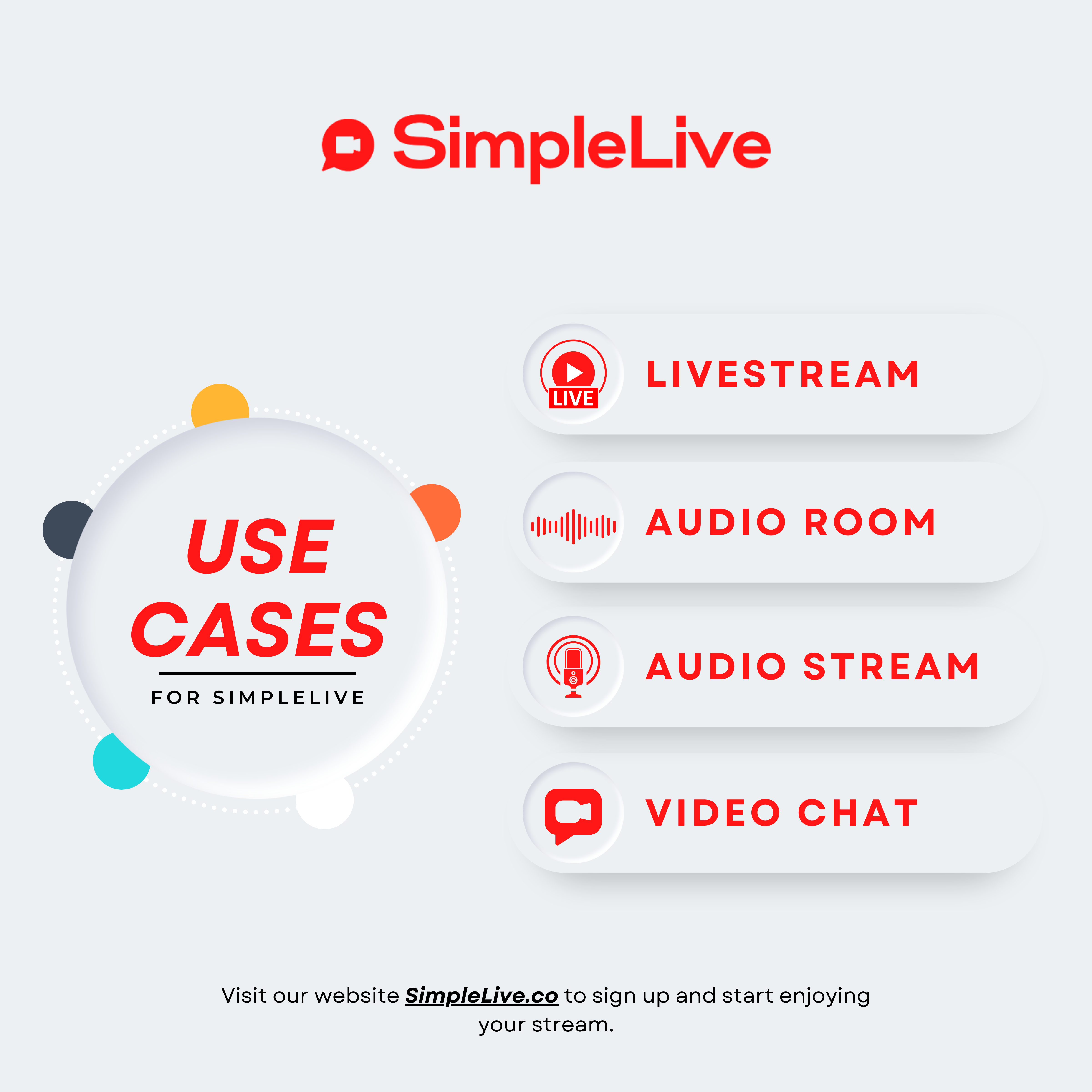 SimpleLive

USE CASES

FOR SIMPLELIVE

LIVE

LIVESTREAM

AUDIO ROOM

AUDIO STREAM

VIDEO CHAT

Visit our website SimpleLive.co to sign up and start enjoying your stream.